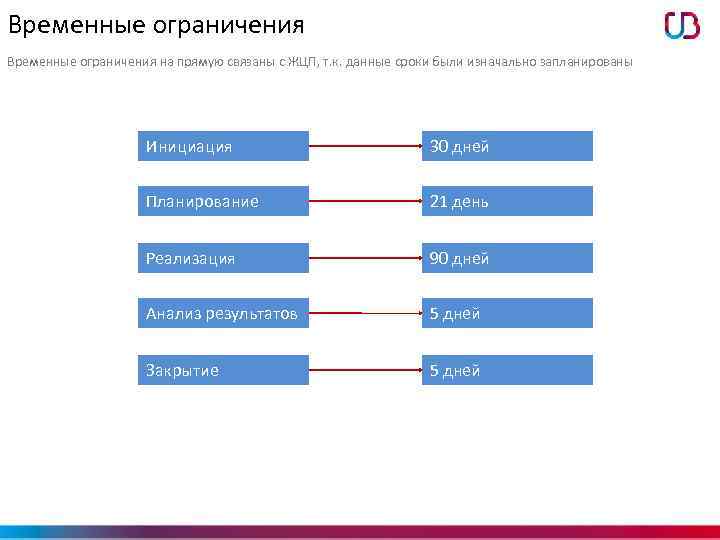 Временные ограничения

Временные ограничения на прямую связаны с ЖЦП, т.к. данные сроки были изначально запланированы

Инициация

30 дней

Планирование

21 день

Реализация

90 дней

Анализ результатов

5 дней

Закрытие

5 дней